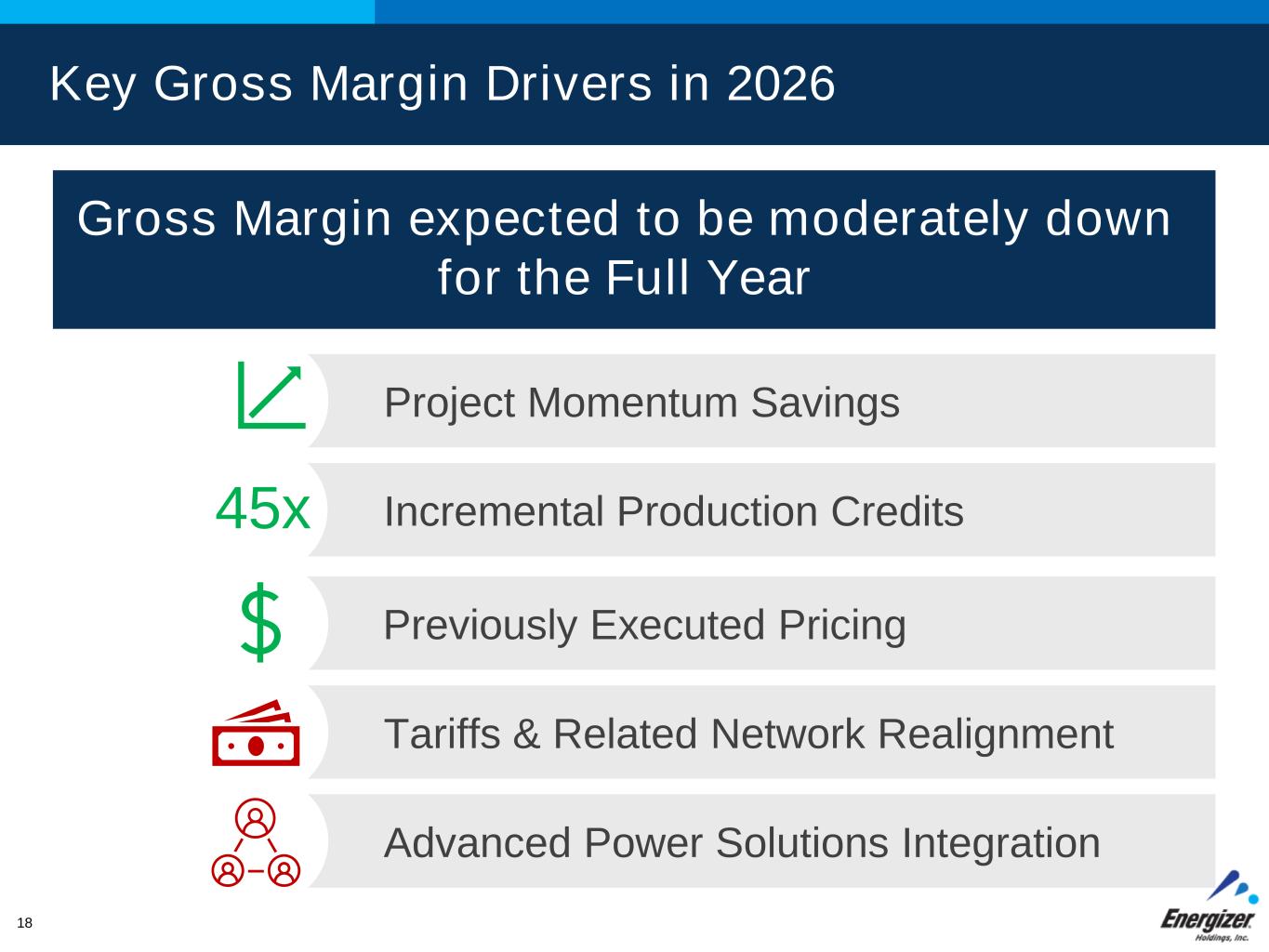 Key Gross Margin Drivers in 2026

Gross Margin expected to be moderately down for the Full Year

Project Momentum Savings

45x

Incremental Production Credits

$

Previously Executed Pricing

Tariffs & Related Network Realignment

Advanced Power Solutions Integration

18

Energizer
Holdings, Inc.